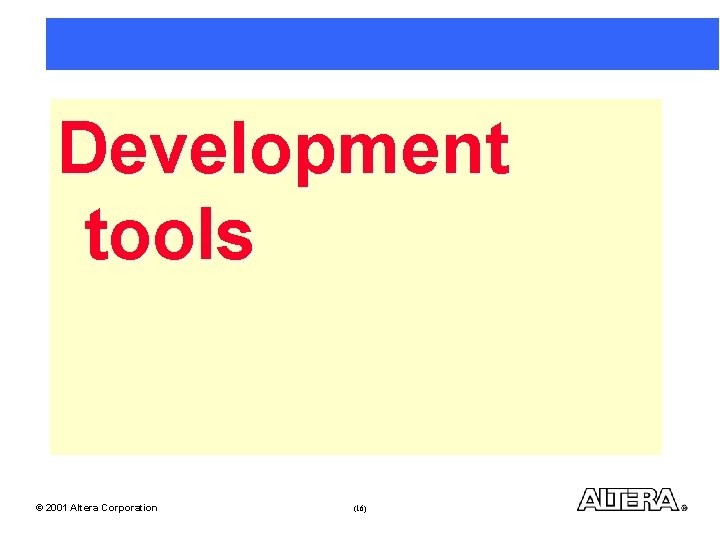 Development tools

© 2001 Altera Corporation

(16)

ALTERA®